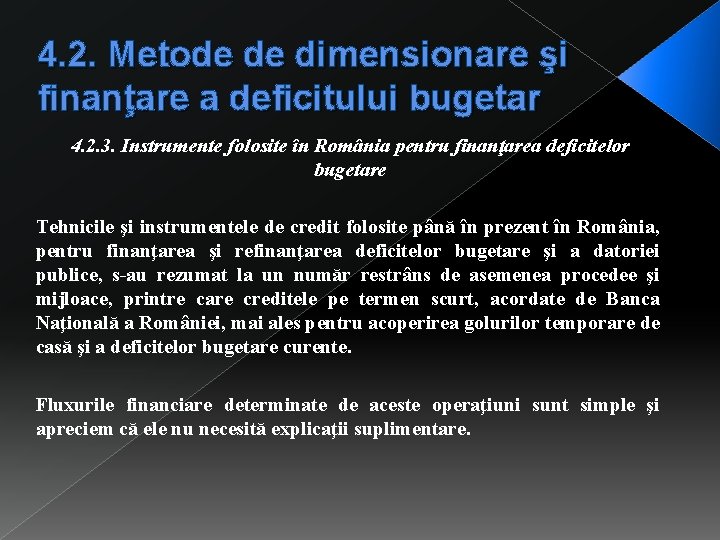 4.2. Metode de dimensionare şi finanţare a deficitului bugetar

4.2.3. Instrumente folosite în România pentru finanţarea deficitelor bugetare

Tehnicile şi instrumentele de credit folosite până în prezent în România, pentru finanţarea şi refinanţarea deficitelor bugetare şi a datoriei publice, s-au rezumat la un număr restrâns de asemenea procedee şi mijloace, printre care creditele pe termen scurt, acordate de Banca Naţională a României, mai ales pentru acoperirea golurilor temporare de casă şi a deficitelor bugetare curente.

Fluxurile financiare determinate de aceste operaţiuni sunt simple şi apreciem că ele nu necesită explicaţii suplimentare.